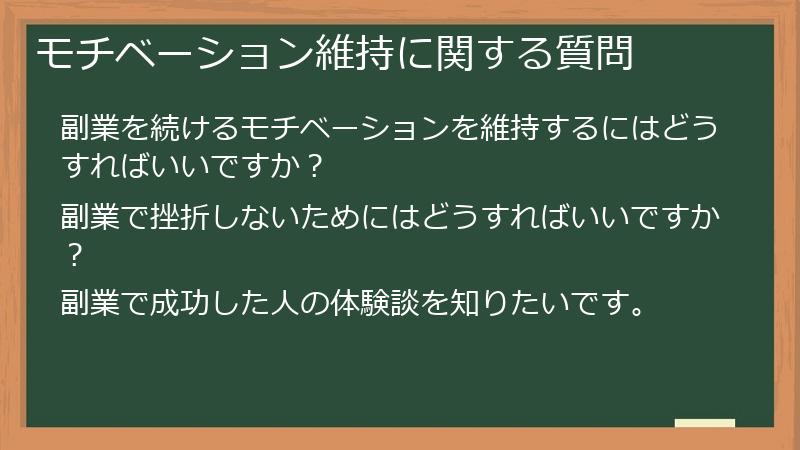 モチベーション維持に関する質問

副業を続けるモチベーションを維持するにはどうすればいいですか？

副業で挫折しないためにはどうすればいいですか？

副業で成功した人の体験談を知りたいです。